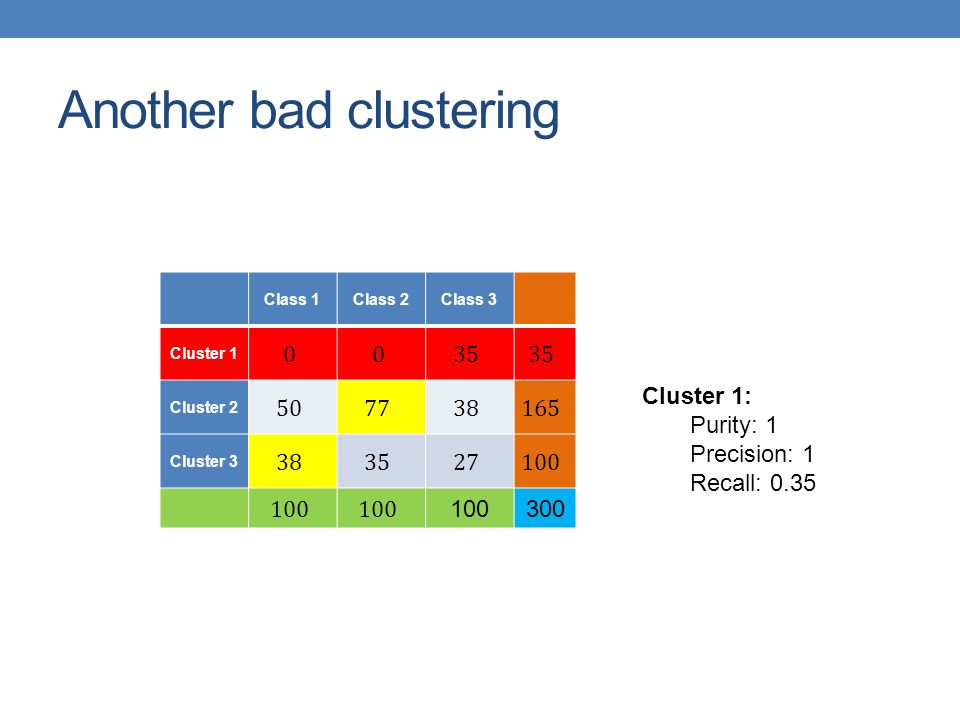 Another bad clustering

| | Class 1 | Class 2 | Class 3 | |
|---|---|---|---|---|
| Cluster 1 | 0 | 0 | 35 | 35 |
| Cluster 2 | 50 | 77 | 38 | 165 |
| Cluster 3 | 38 | 35 | 27 | 100 |
| | 100 | 100 | 100 | 300 |

Cluster 1:
Purity: 1
Precision: 1
Recall: 0.35